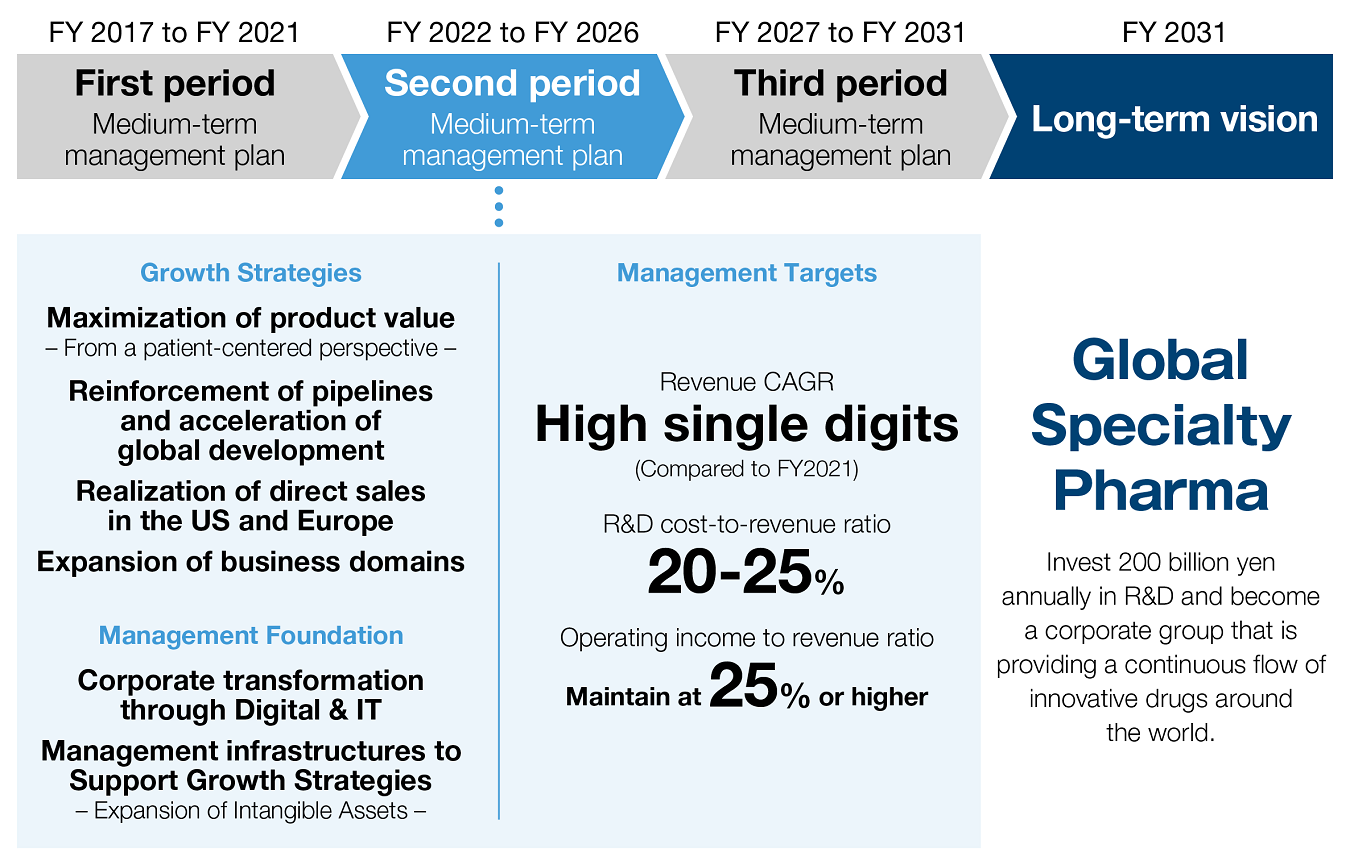 FY 2017 to FY 2021
First period
Medium-term management plan

FY 2022 to FY 2026
Second period
Medium-term management plan

FY 2027 to FY 2031
Third period
Medium-term management plan

FY 2031
Long-term vision

Growth Strategies

Maximization of product value
– From a patient-centered perspective –

Reinforcement of pipelines and acceleration of global development

Realization of direct sales in the US and Europe

Expansion of business domains

Management Foundation

Corporate transformation through Digital & IT

Management infrastructures to Support Growth Strategies
– Expansion of Intangible Assets –

Management Targets

Revenue CAGR
High single digits
(Compared to FY2021)

R&D cost-to-revenue ratio
20-25%

Operating income to revenue ratio
Maintain at 25% or higher

Global Specialty Pharma

Invest 200 billion yen annually in R&D and become a corporate group that is providing a continuous flow of innovative drugs around the world.